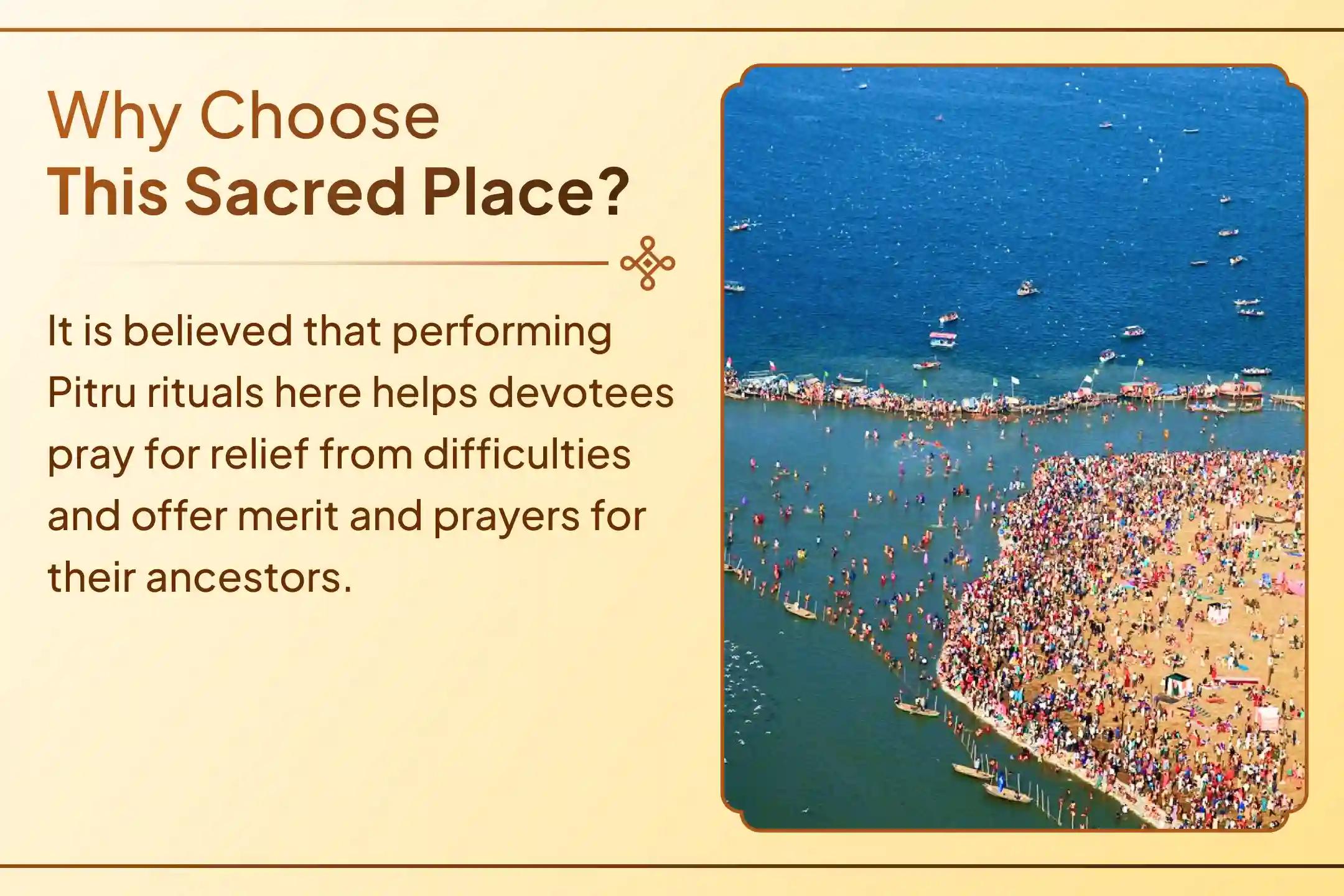 Why Choose
This Sacred Place?

It is believed that performing Pitru rituals here helps devotees pray for relief from difficulties and offer merit and prayers for their ancestors.